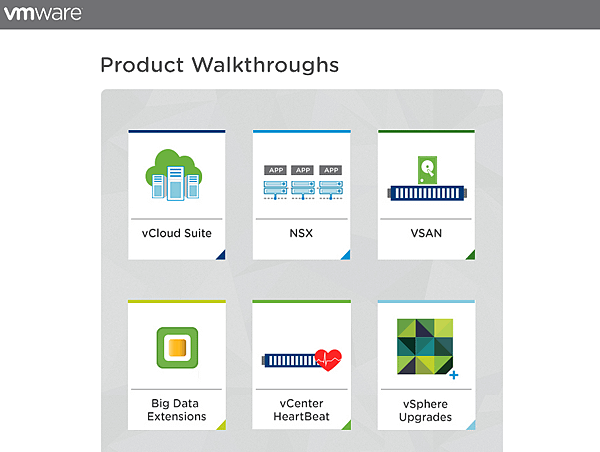 vmware

Product Walkthroughs

vCloud Suite

APP APP APP

NSX

VSAN

Big Data Extensions

vCenter HeartBeat

vSphere Upgrades